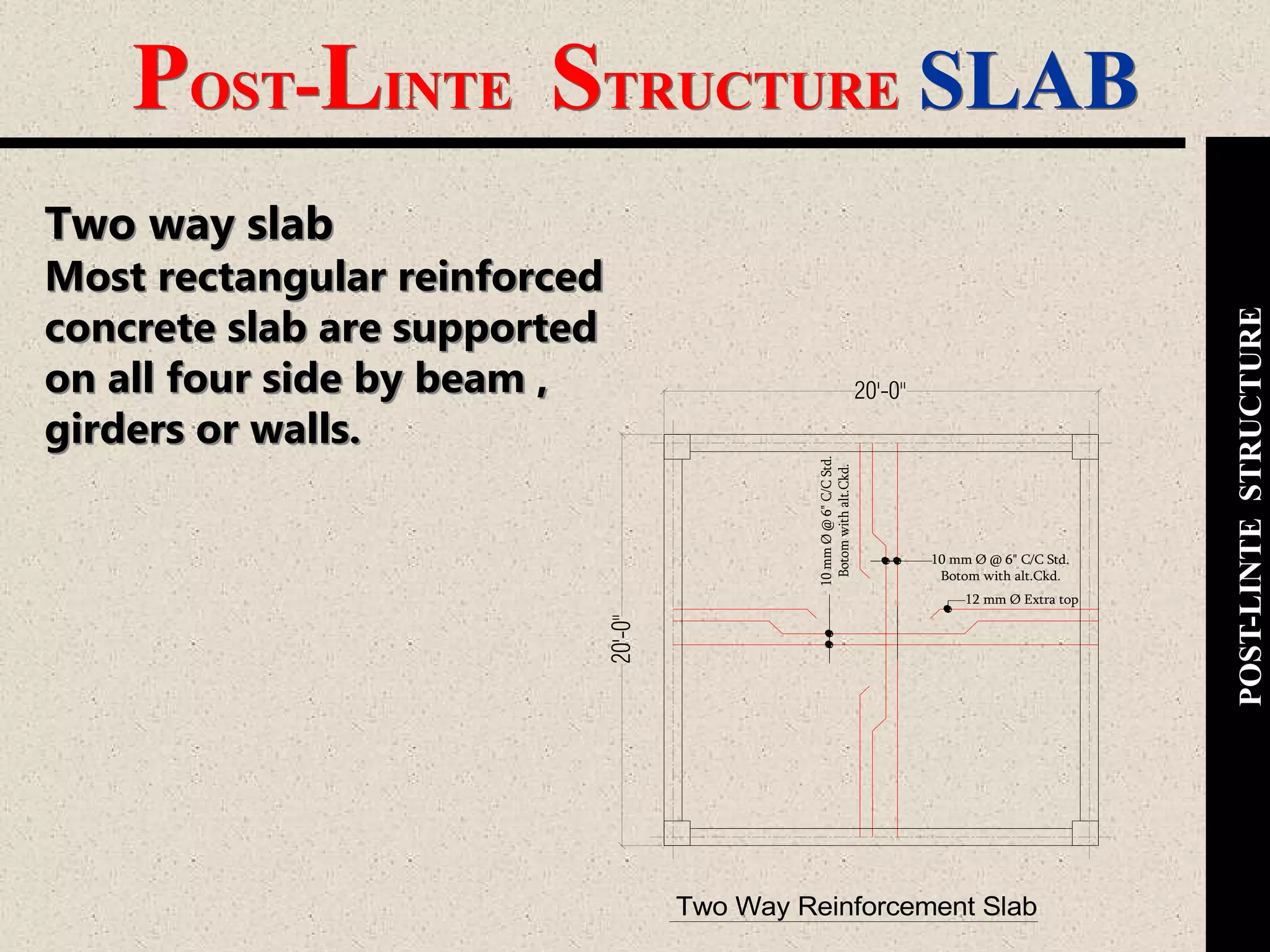 POST-LINTE STRUCTURE SLAB

Two way slab
Most rectangular reinforced concrete slab are supported on all four side by beam , girders or walls.

20'-0"

20'-0"

10 mm Ø @ 6" C/C Std. Botom with alt.Ckd.

10 mm Ø @ 6" C/C Std. Botom with alt.Ckd.

12 mm Ø Extra top

Two Way Reinforcement Slab

POST-LINTE STRUCTURE